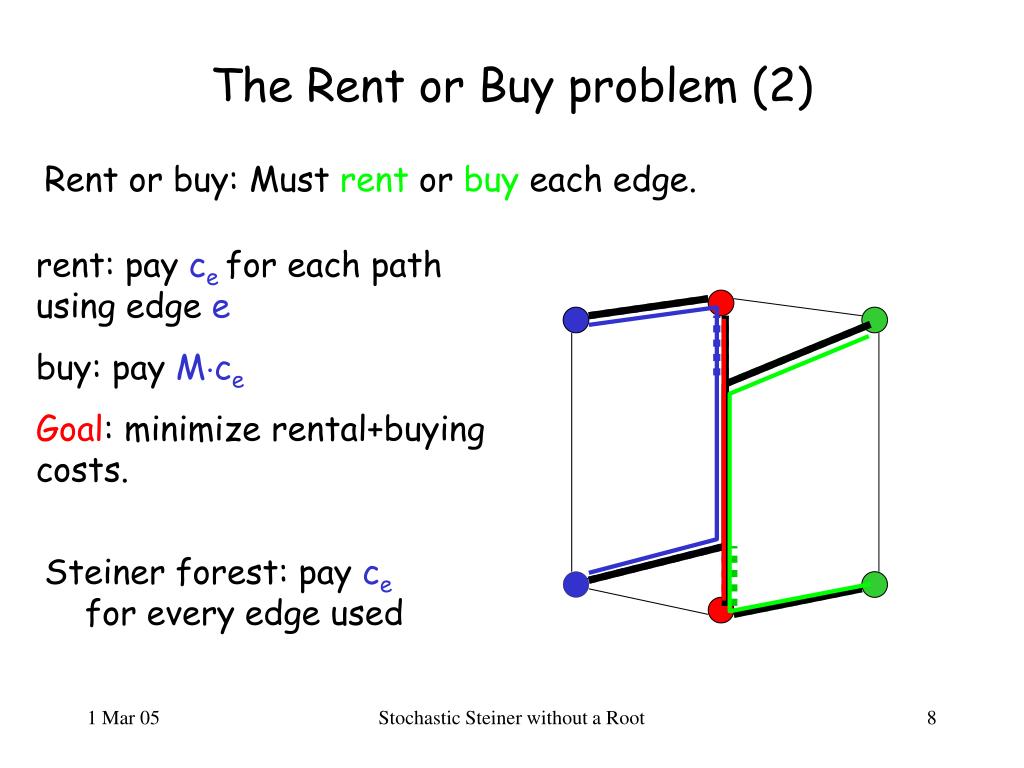 The Rent or Buy problem (2)

Rent or buy: Must rent or buy each edge.

rent: pay $c_e$ for each path using edge $e$

buy: pay $M \cdot c_e$

Goal: minimize rental+buying costs.

Steiner forest: pay $c_e$ for every edge used

1 Mar 05

Stochastic Steiner without a Root

8